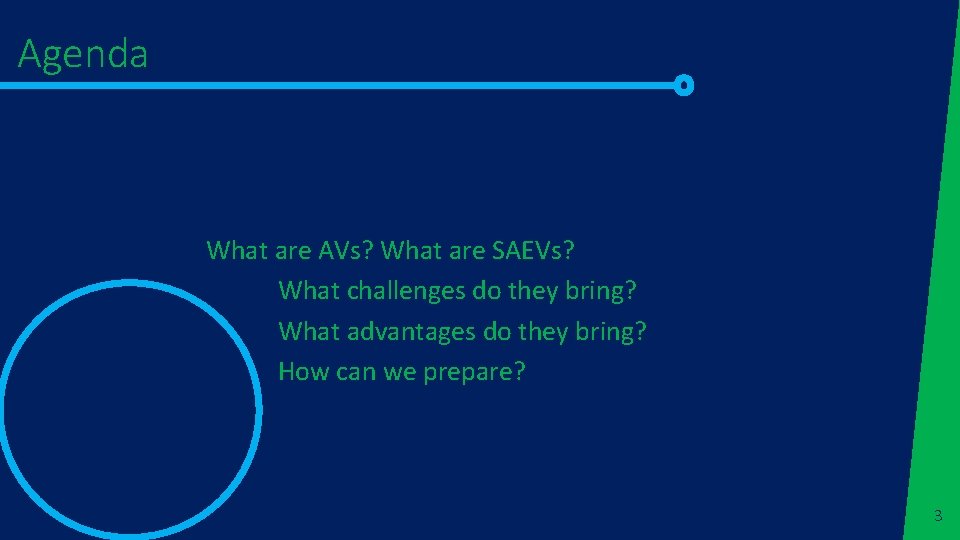 Agenda

What are AVs? What are SAEVs?
What challenges do they bring?
What advantages do they bring?
How can we prepare?

3